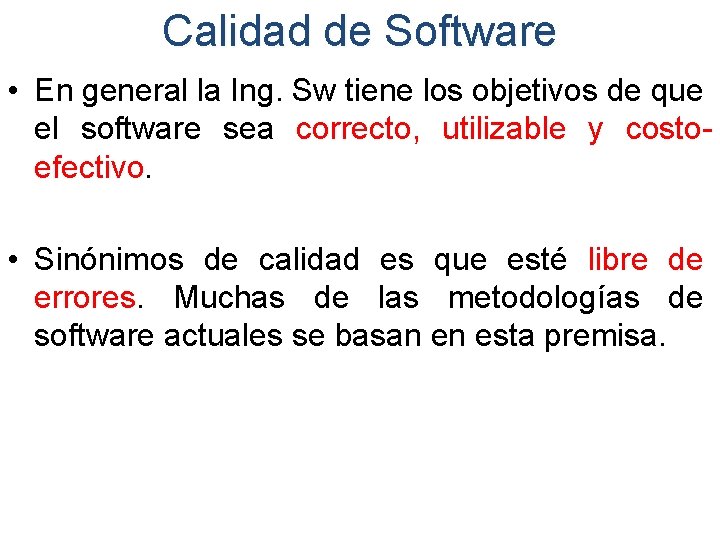 Calidad de Software

• En general la Ing. Sw tiene los objetivos de que el software sea correcto, utilizable y costo-efectivo.

• Sinónimos de calidad es que esté libre de errores. Muchas de las metodologías de software actuales se basan en esta premisa.